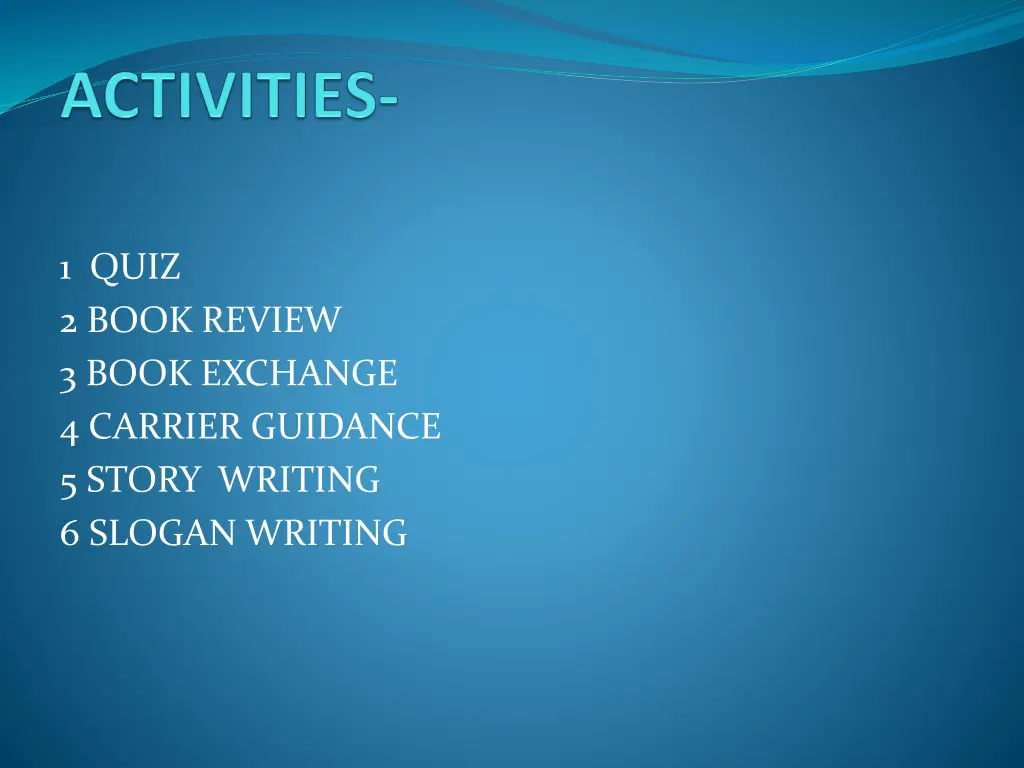 ACTIVITIES-

1 QUIZ
2 BOOK REVIEW
3 BOOK EXCHANGE
4 CARRIER GUIDANCE
5 STORY WRITING
6 SLOGAN WRITING